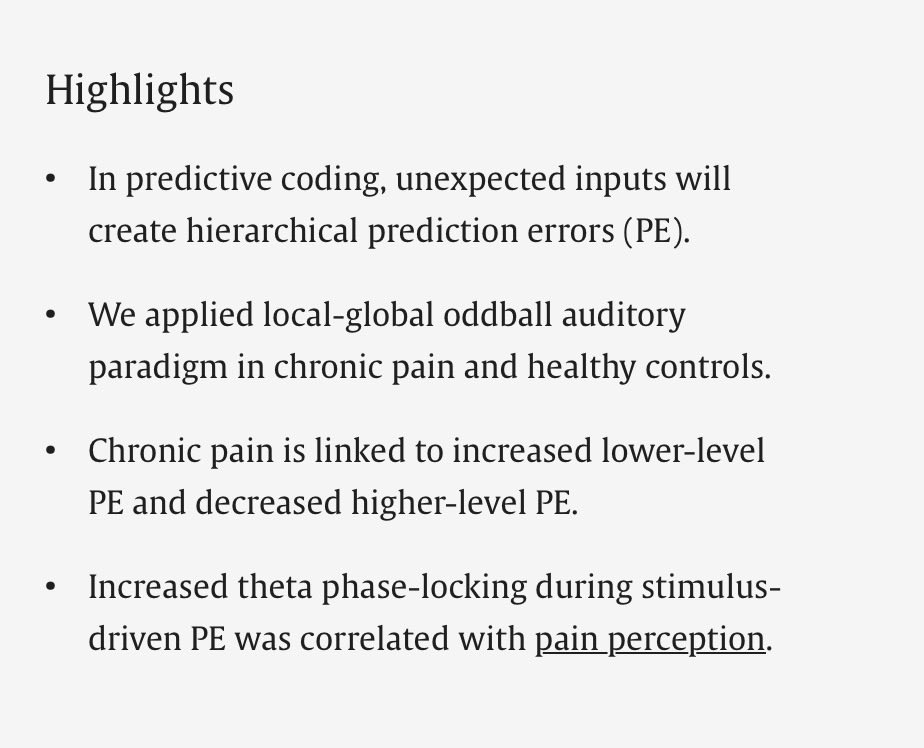 Highlights

• In predictive coding, unexpected inputs will create hierarchical prediction errors (PE).

• We applied local-global oddball auditory paradigm in chronic pain and healthy controls.

• Chronic pain is linked to increased lower-level PE and decreased higher-level PE.

• Increased theta phase-locking during stimulus-driven PE was correlated with pain perception.